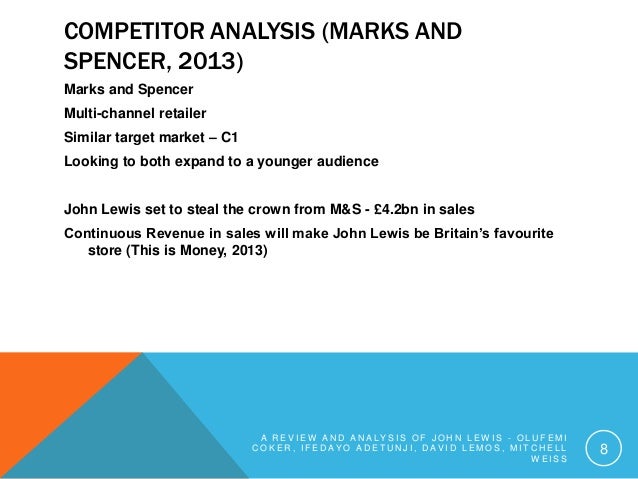 COMPETITOR ANALYSIS (MARKS AND SPENCER, 2013)

Marks and Spencer

Multi-channel retailer

Similar target market – C1

Looking to both expand to a younger audience

John Lewis set to steal the crown from M&S - £4.2bn in sales

Continuous Revenue in sales will make John Lewis be Britain's favourite store (This is Money, 2013)

A REVIEW AND ANALYSIS OF JOHN LEWIS - OLUFEMI COKER, IFEDAYO ADETUNJI, DAVID LEMOS, MITCHELL WEISS

8